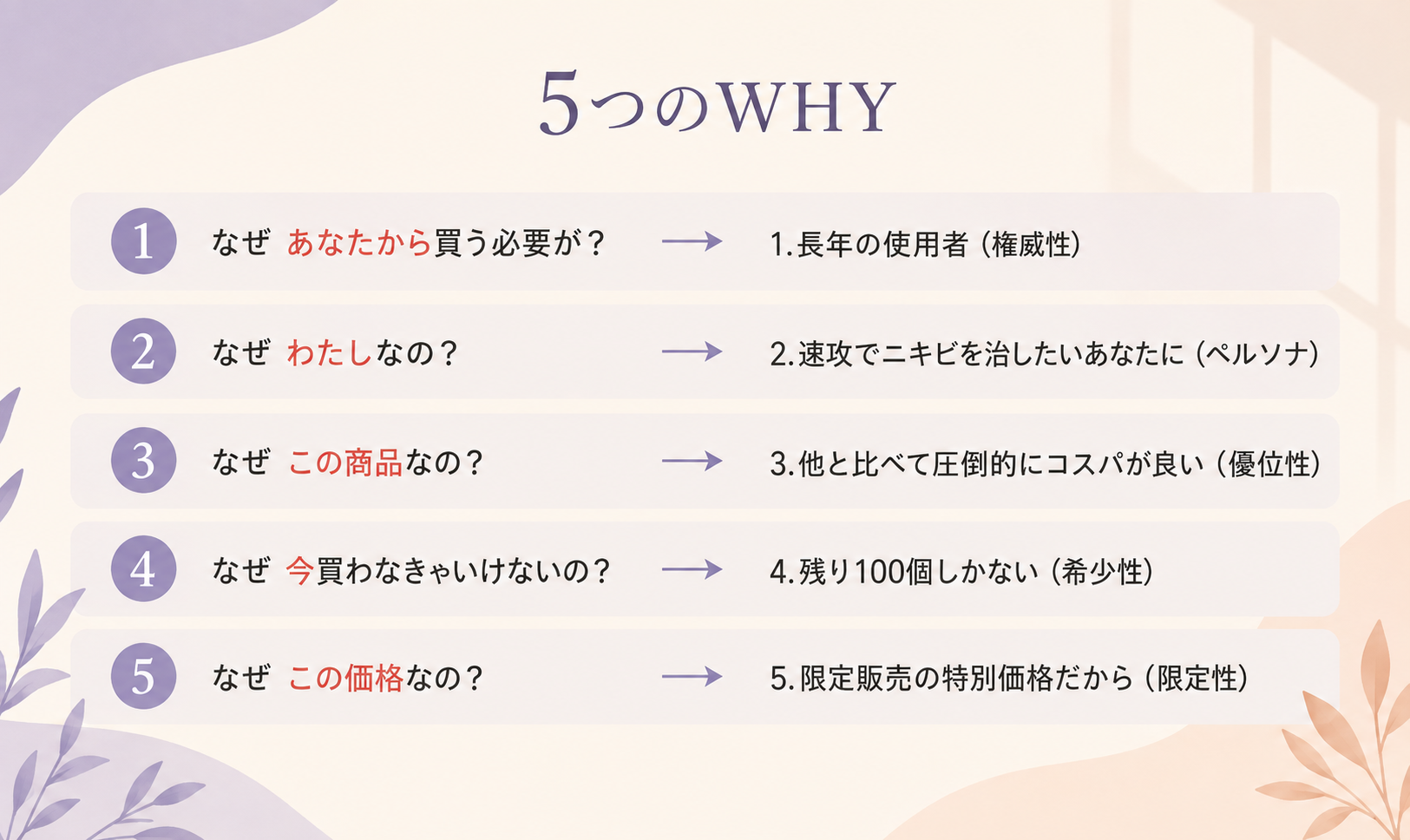 5つのWHY

1 なぜ あなたから買う必要が？ → 1.長年の使用者（権威性）

2 なぜ わたしなの？ → 2.速攻でニキビを治したいあなたに（ペルソナ）

3 なぜ この商品なの？ → 3.他と比べて圧倒的にコスパが良い（優位性）

4 なぜ 今買わなきゃいけないの？ → 4.残り100個しかない（希少性）

5 なぜ この価格なの？ → 5.限定販売の特別価格だから（限定性）